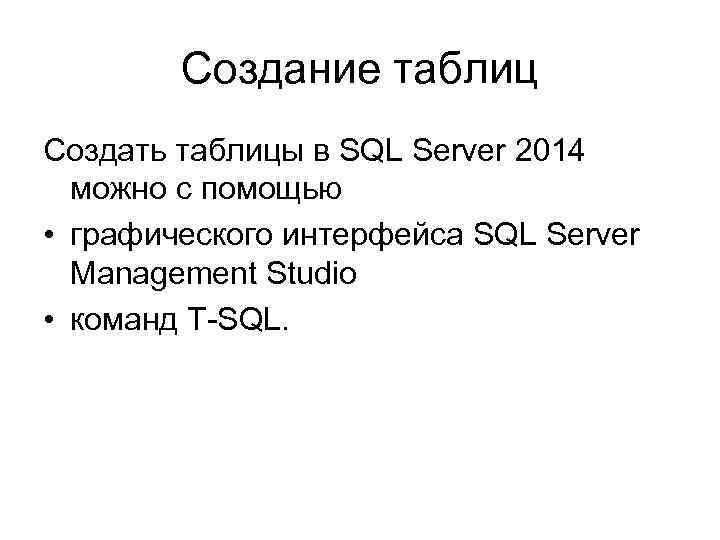 Создание таблиц

Создать таблицы в SQL Server 2014 можно с помощью

• графического интерфейса SQL Server Management Studio
• команд T-SQL.